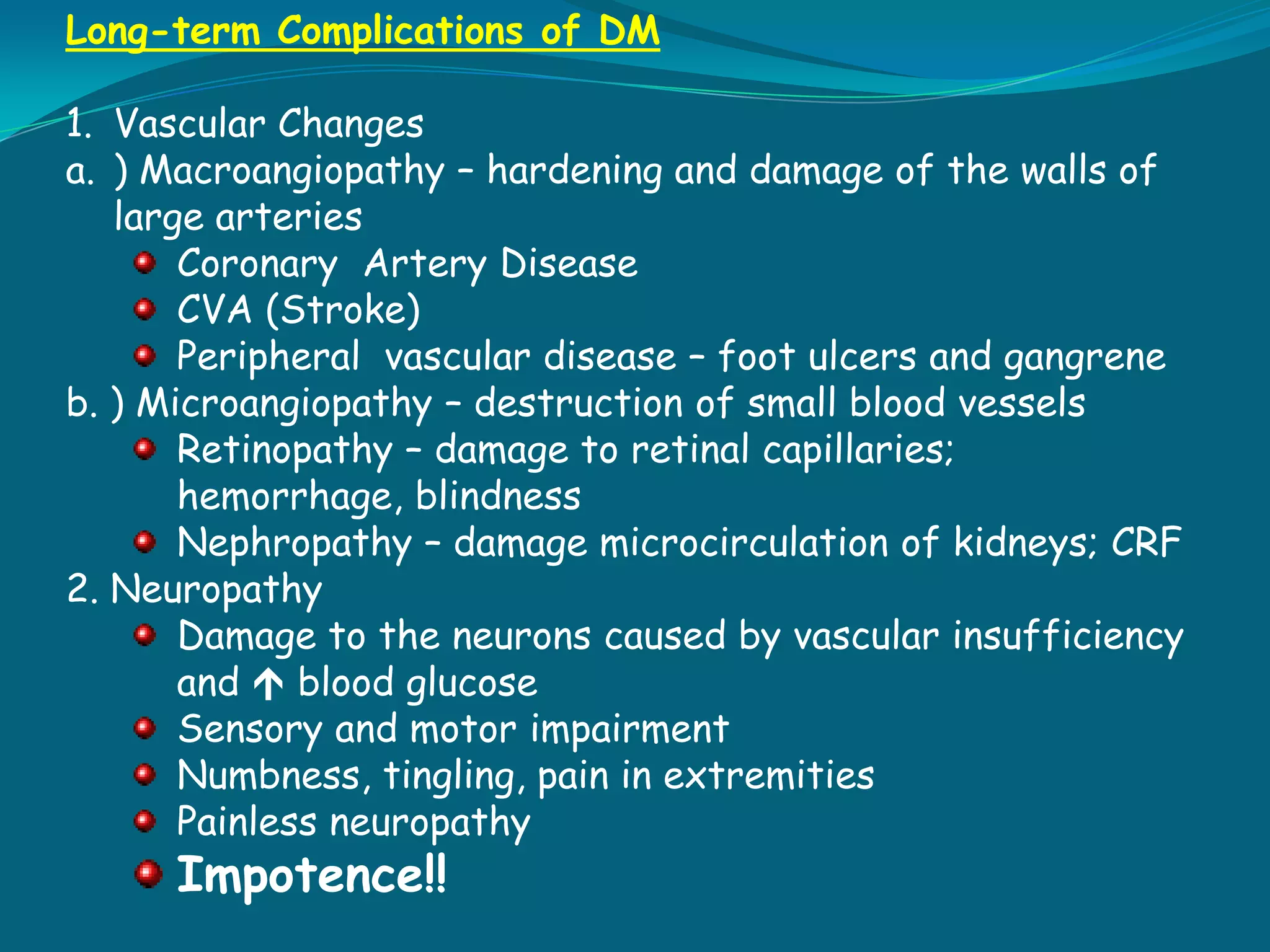 Long-term Complications of DM

1. Vascular Changes
a. ) Macroangiopathy – hardening and damage of the walls of large arteries
- Coronary Artery Disease
- CVA (Stroke)
- Peripheral vascular disease – foot ulcers and gangrene
b. ) Microangiopathy – destruction of small blood vessels
- Retinopathy – damage to retinal capillaries; hemorrhage, blindness
- Nephropathy – damage microcirculation of kidneys; CRF
2. Neuropathy
- Damage to the neurons caused by vascular insufficiency and ↑ blood glucose
- Sensory and motor impairment
- Numbness, tingling, pain in extremities
- Painless neuropathy
- Impotence!!